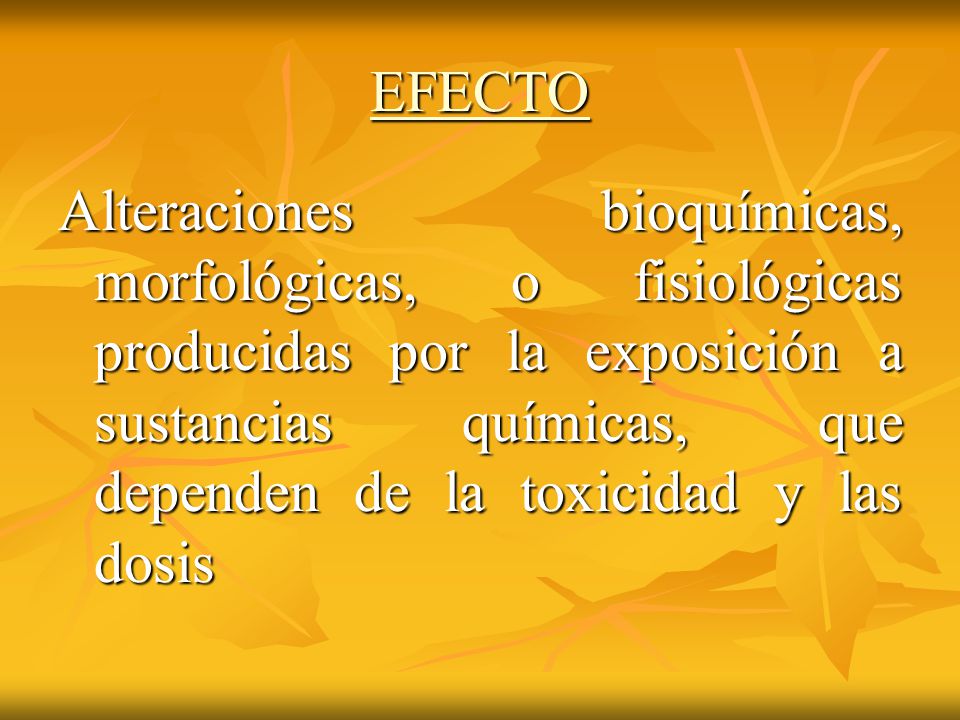 EFECTO

Alteraciones bioquímicas, morfológicas, o fisiológicas producidas por la exposición a sustancias químicas, que dependen de la toxicidad y las dosis